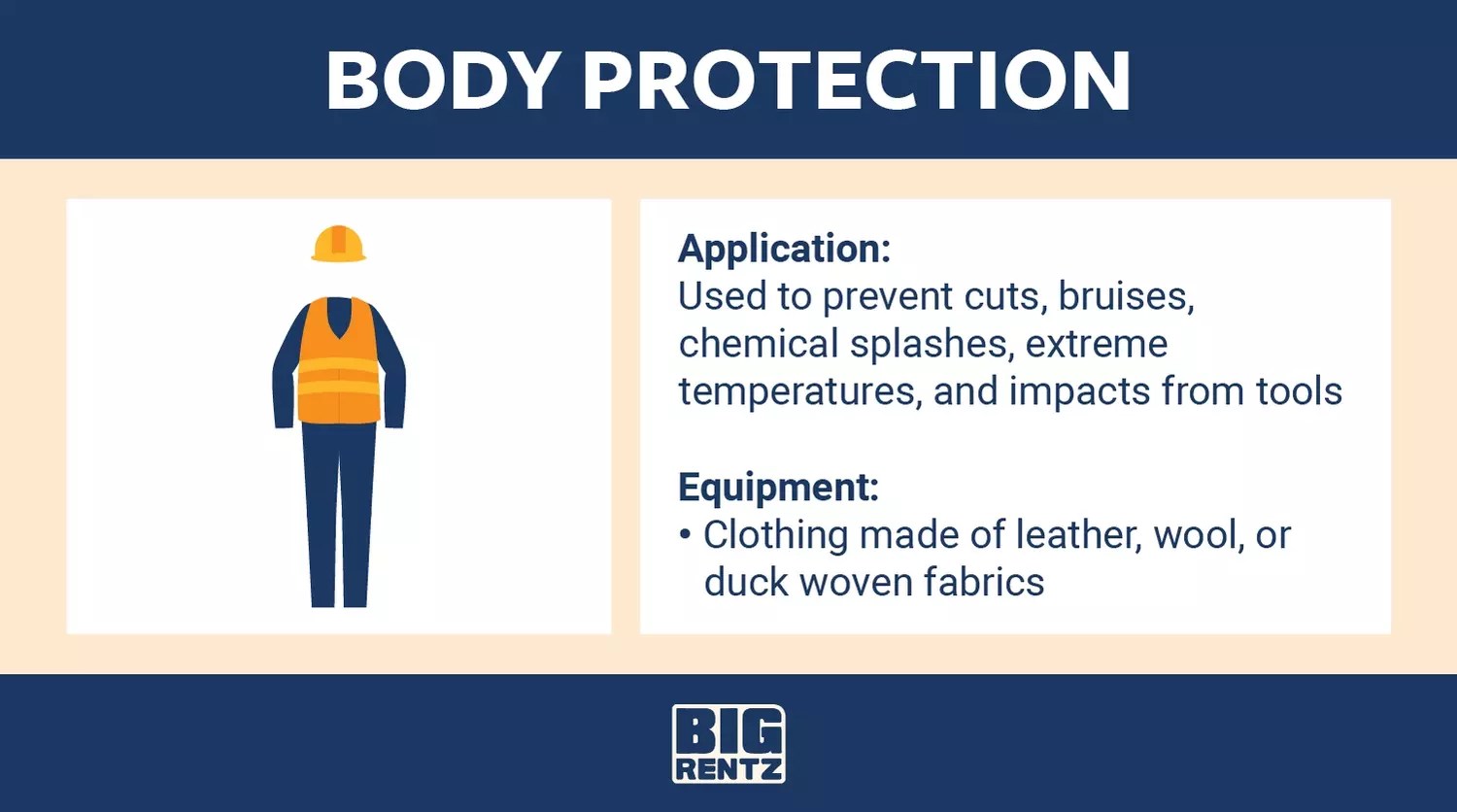 BODY PROTECTION

Application:
Used to prevent cuts, bruises, chemical splashes, extreme temperatures, and impacts from tools

Equipment:
• Clothing made of leather, wool, or duck woven fabrics

BIG RENTZ